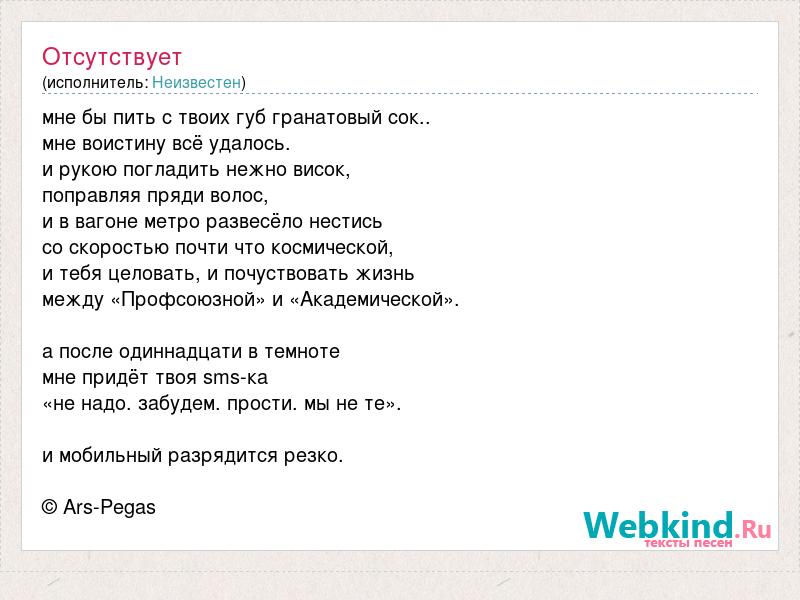 Отсутствует
(исполнитель: Неизвестен)

мне бы пить с твоих губ гранатовый сок..
мне воистину всё удалось.
и рукою погладить нежно висок,
поправляя пряди волос,
и в вагоне метро развесёло нестись
со скоростью почти что космической,
и тебя целовать, и почуствовать жизнь
между «Профсоюзной» и «Академической».

а после одиннадцати в темноте
мне придёт твоя sms-ка
«не надо. забудем. прости. мы не те».

и мобильный разрядится резко.

© Ars-Pegas

Webkind.Ru
тексты песен